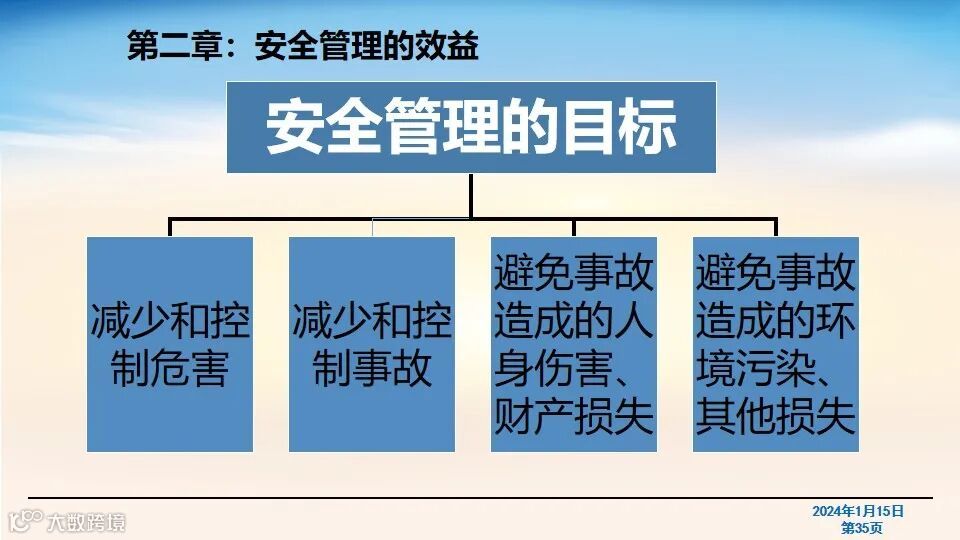 第二章：安全管理的效益

安全管理的目标

减少和控制危害

减少和控制事故

避免事故造成的人身伤害、财产损失

避免事故造成的环境污染、其他损失

大数跨境

2024年1月15日
第35页